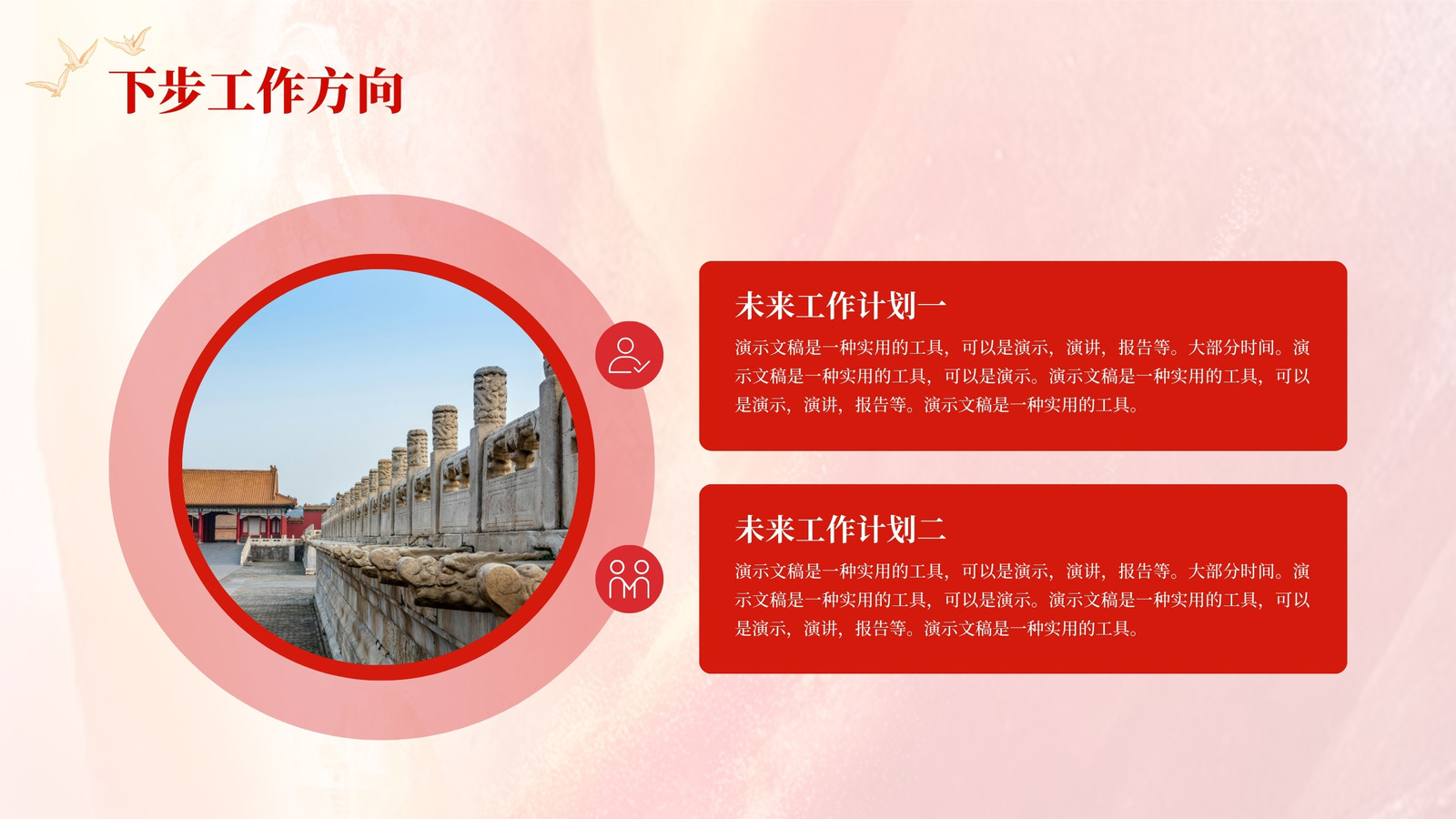 下步工作方向

未来工作计划一

演示文稿是一种实用的工具，可以是演示，演讲，报告等。大部分时间。演示文稿是一种实用的工具，可以是演示。演示文稿是一种实用的工具，可以是演示，演讲，报告等。演示文稿是一种实用的工具。

未来工作计划二

演示文稿是一种实用的工具，可以是演示，演讲，报告等。大部分时间。演示文稿是一种实用的工具，可以是演示。演示文稿是一种实用的工具，可以是演示，演讲，报告等。演示文稿是一种实用的工具。